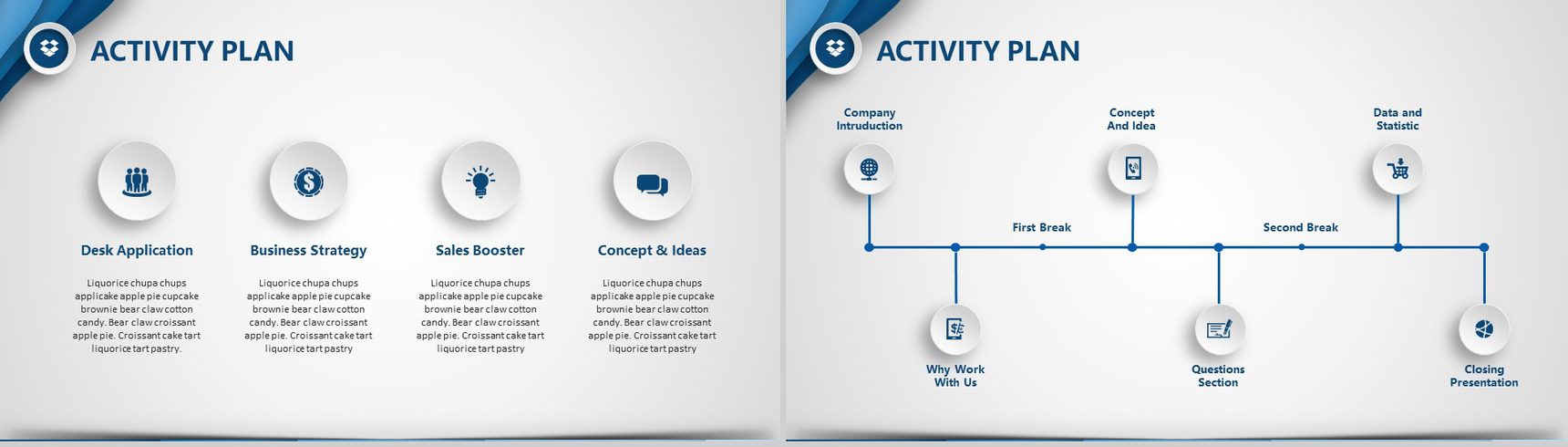 ACTIVITY PLAN

Desk Application

Liquorice chupa chups applicake apple pie cupcake brownie bear claw cotton candy. Bear claw croissant apple pie. Croissant cake tart liquorice tart pastry.

Business Strategy

Liquorice chupa chups applicake apple pie cupcake brownie bear claw cotton candy. Bear claw croissant apple pie. Croissant cake tart liquorice tart pastry

Sales Booster

Liquorice chupa chups applicake apple pie cupcake brownie bear claw cotton candy. Bear claw croissant apple pie. Croissant cake tart liquorice tart pastry

Concept & Ideas

Liquorice chupa chups applicake apple pie cupcake brownie bear claw cotton candy. Bear claw croissant apple pie. Croissant cake tart liquorice tart pastry

ACTIVITY PLAN

Company Intruduction

Concept And Idea

Data and Statistic

First Break

Second Break

Why Work With Us

Questions Section

Closing Presentation